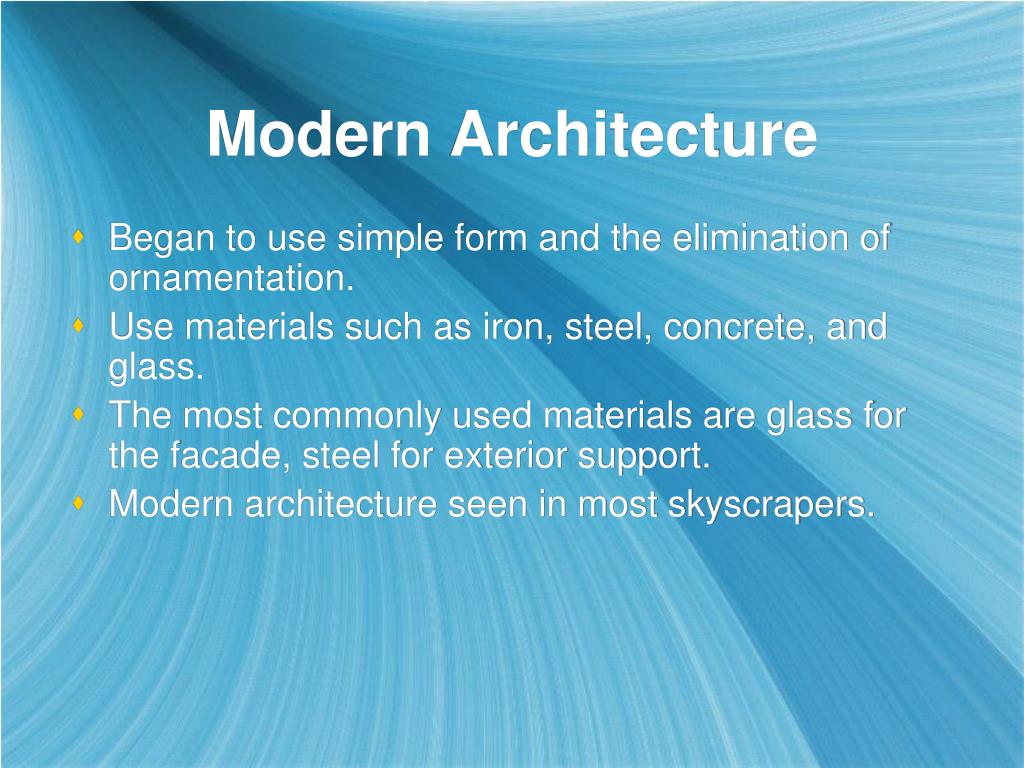 Modern Architecture

- Began to use simple form and the elimination of ornamentation.
- Use materials such as iron, steel, concrete, and glass.
- The most commonly used materials are glass for the facade, steel for exterior support.
- Modern architecture seen in most skyscrapers.